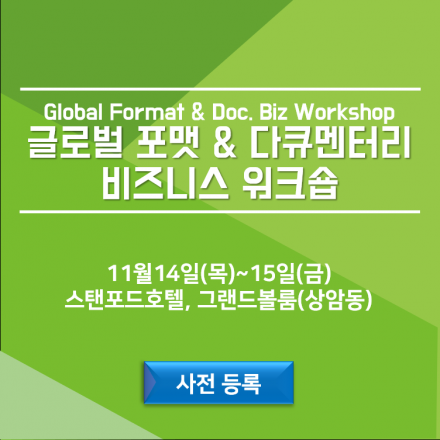 Global Format & Doc. Biz Workshop
글로벌 포맷 & 다큐멘터리 비즈니스 워크숍

11월14일(목)~15일(금)
스탠포드호텔, 그랜드볼룸(상암동)

사전 등록